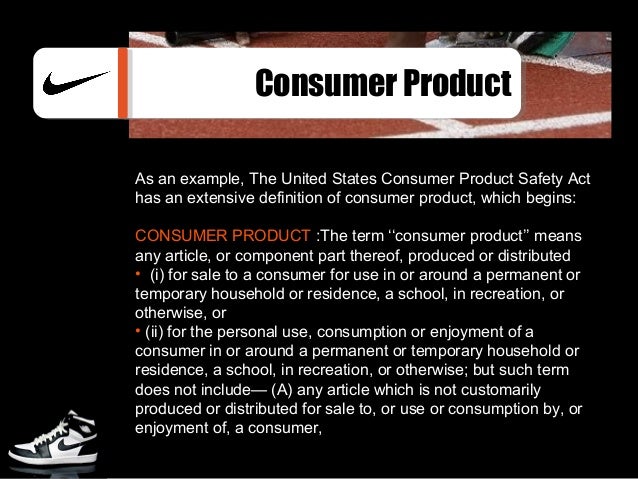 Consumer Product

As an example, The United States Consumer Product Safety Act has an extensive definition of consumer product, which begins:

CONSUMER PRODUCT :The term ‘‘consumer product’’ means any article, or component part thereof, produced or distributed
• (i) for sale to a consumer for use in or around a permanent or temporary household or residence, a school, in recreation, or otherwise, or
• (ii) for the personal use, consumption or enjoyment of a consumer in or around a permanent or temporary household or residence, a school, in recreation, or otherwise; but such term does not include— (A) any article which is not customarily produced or distributed for sale to, or use or consumption by, or enjoyment of, a consumer,